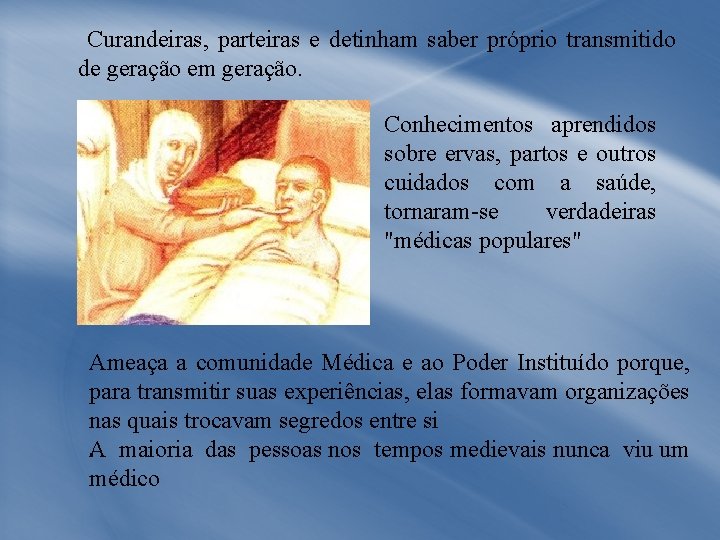 Curandeiras, parteiras e detinham saber próprio transmitido de geração em geração.

Conhecimentos aprendidos sobre ervas, partos e outros cuidados com a saúde, tornaram-se verdadeiras "médicas populares"

Ameaça a comunidade Médica e ao Poder Instituído porque, para transmitir suas experiências, elas formavam organizações nas quais trocavam segredos entre si
A maioria das pessoas nos tempos medievais nunca viu um médico